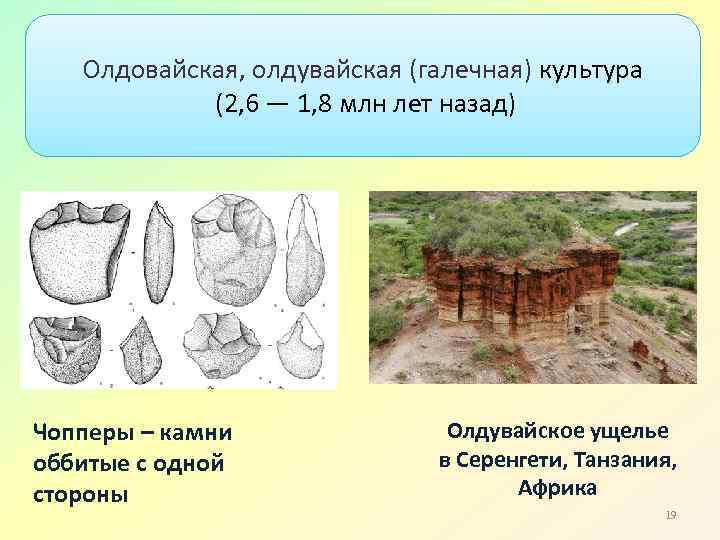 Олдовайская, олдувайская (галечная) культура (2,6 — 1,8 млн лет назад)

Чопперы – камни оббитые с одной стороны

Олдувайское ущелье в Серенгети, Танзания, Африка

19